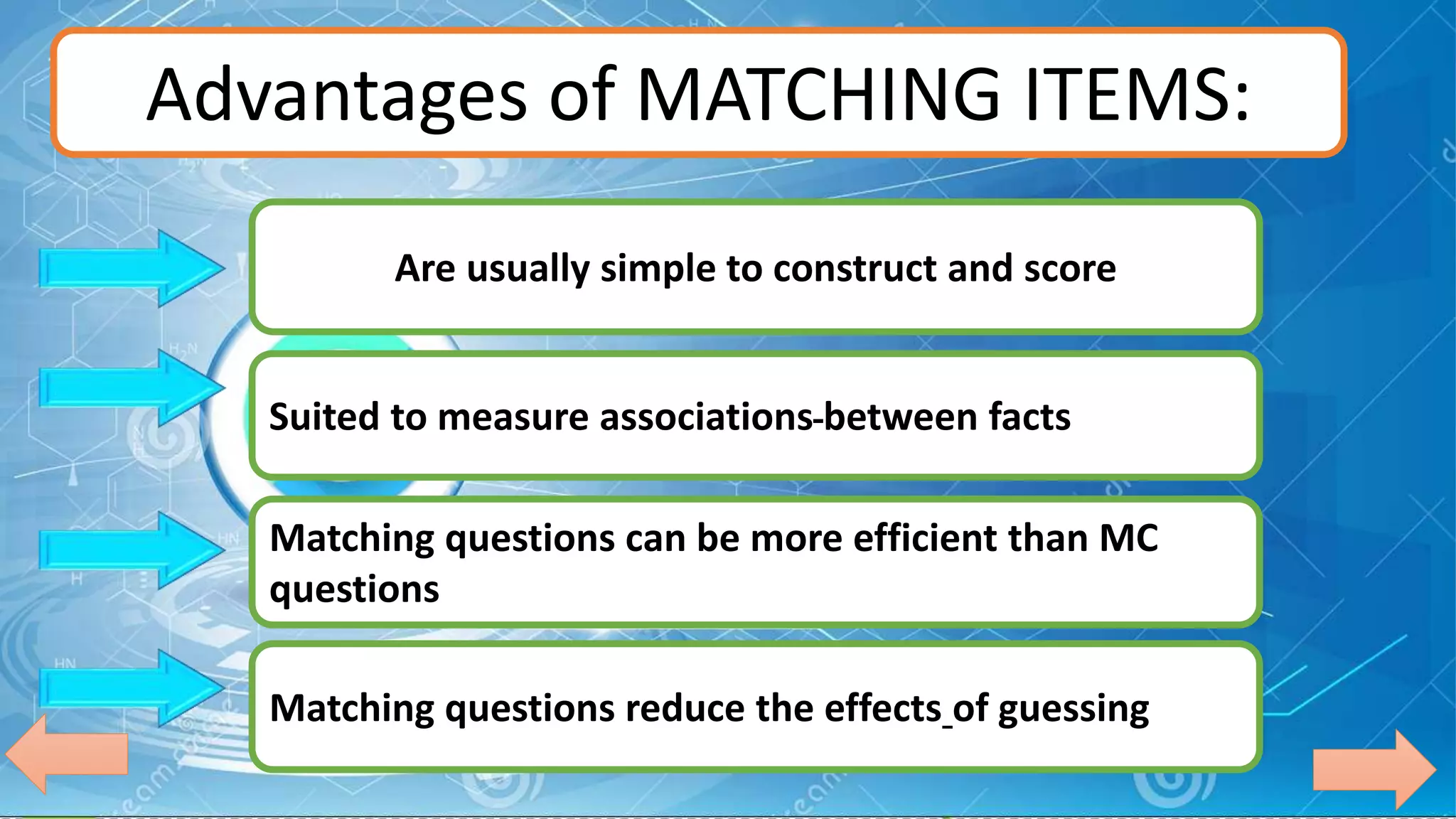 Advantages of MATCHING ITEMS:

Are usually simple to construct and score

Suited to measure associations-between facts

Matching questions can be more efficient than MC questions

Matching questions reduce the effects_of guessing